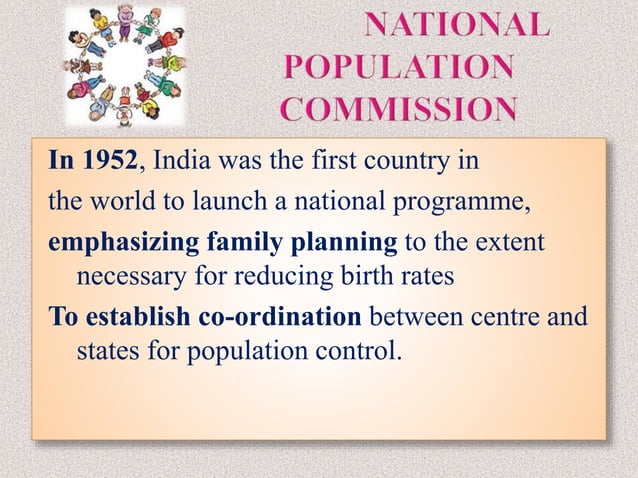 NATIONAL POPULATION COMMISSION

In 1952, India was the first country in the world to launch a national programme, emphasizing family planning to the extent necessary for reducing birth rates

To establish co-ordination between centre and states for population control.